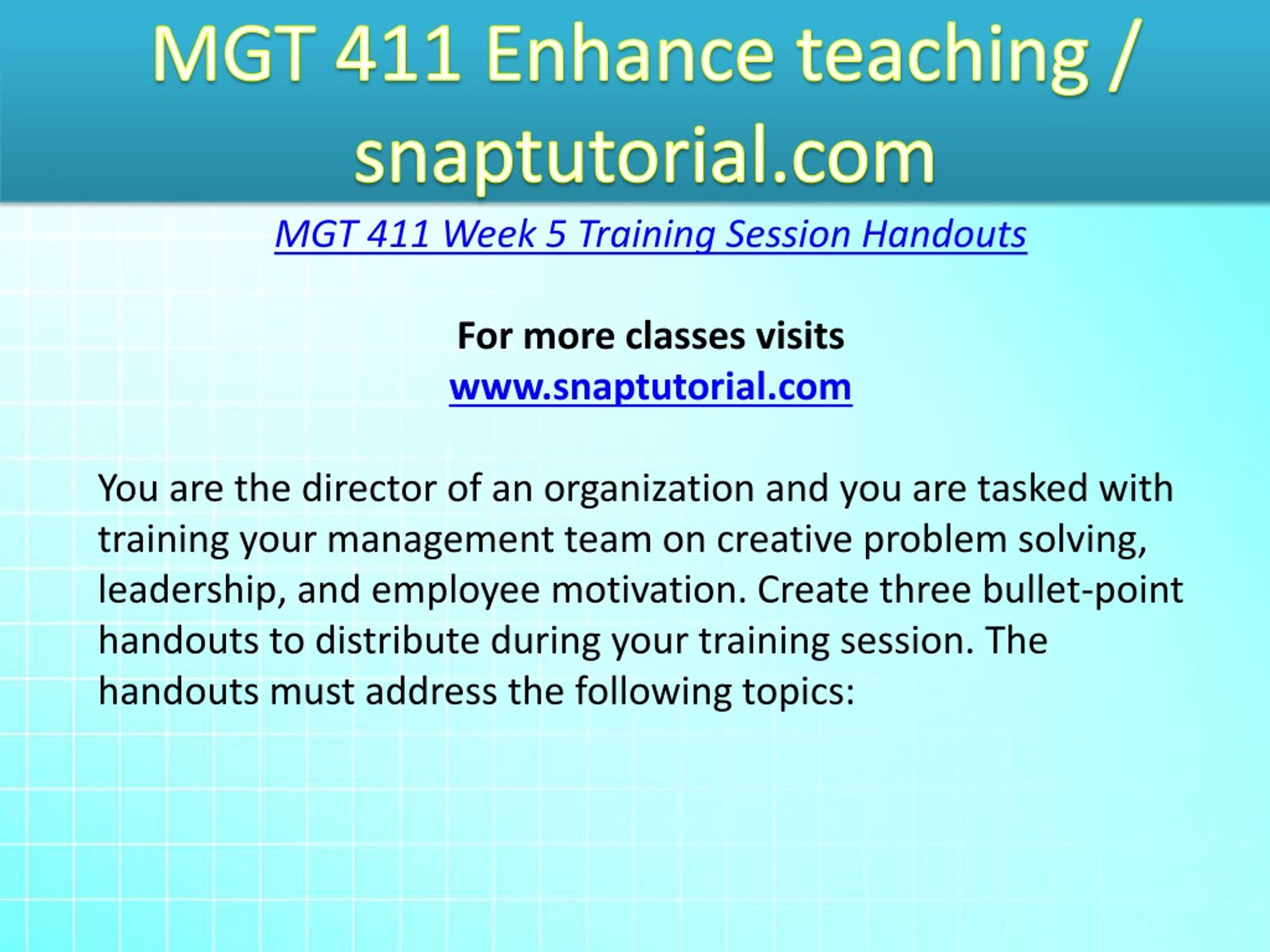 MGT 411 Enhance teaching / snaptutorial.com

MGT 411 Week 5 Training Session Handouts

For more classes visits
www.snaptutorial.com

You are the director of an organization and you are tasked with training your management team on creative problem solving, leadership, and employee motivation. Create three bullet-point handouts to distribute during your training session. The handouts must address the following topics: